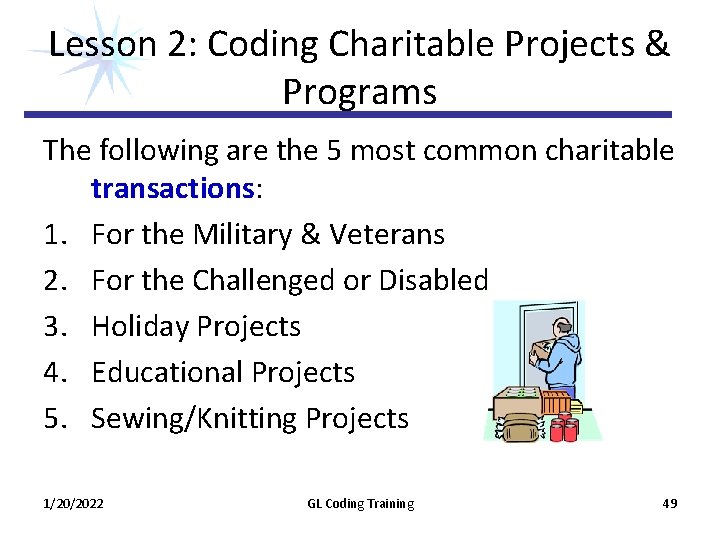 Lesson 2: Coding Charitable Projects & Programs

The following are the 5 most common charitable transactions:

1. For the Military & Veterans
2. For the Challenged or Disabled
3. Holiday Projects
4. Educational Projects
5. Sewing/Knitting Projects

1/20/2022 GL Coding Training 49